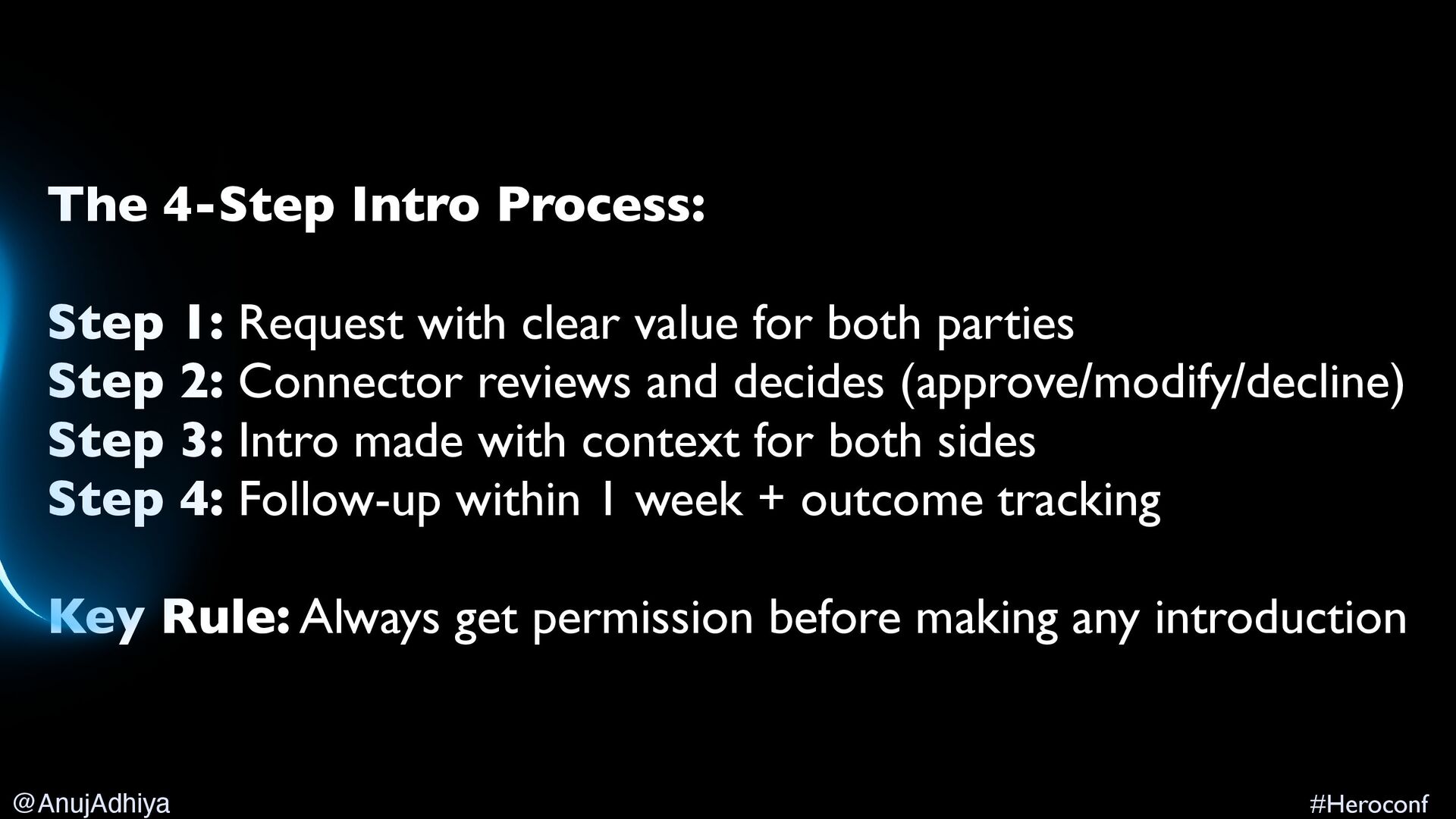 The 4-Step Intro Process:

Step 1: Request with clear value for both parties
Step 2: Connector reviews and decides (approve/modify/decline)
Step 3: Intro made with context for both sides
Step 4: Follow-up within 1 week + outcome tracking

Key Rule: Always get permission before making any introduction

@AnujAdhiya

#Heroconf